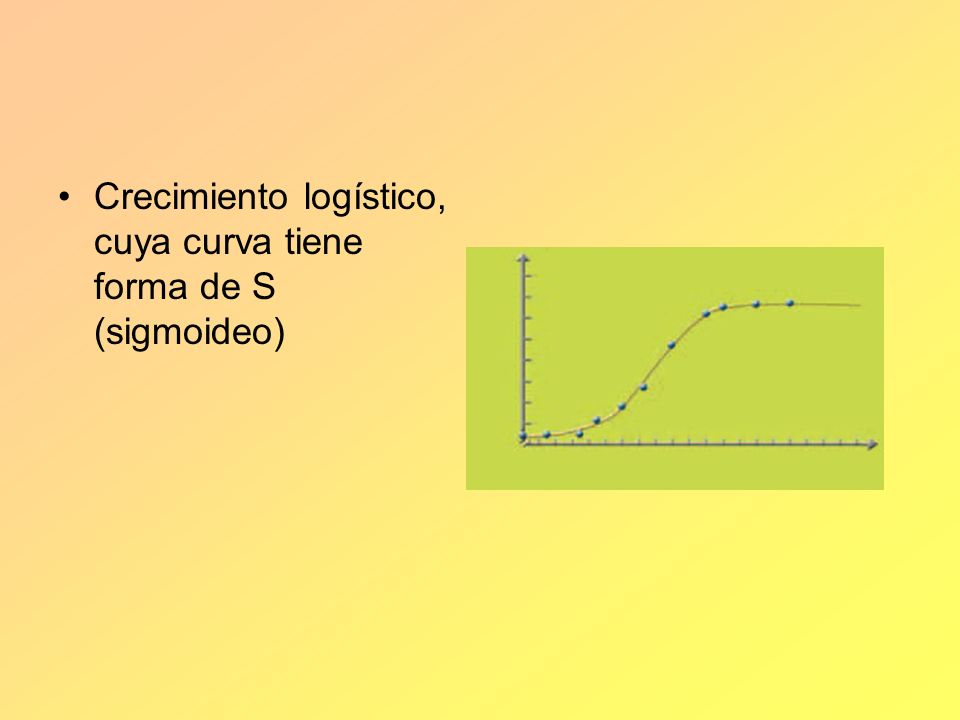 • Crecimiento logístico, cuya curva tiene forma de S (sigmoideo)